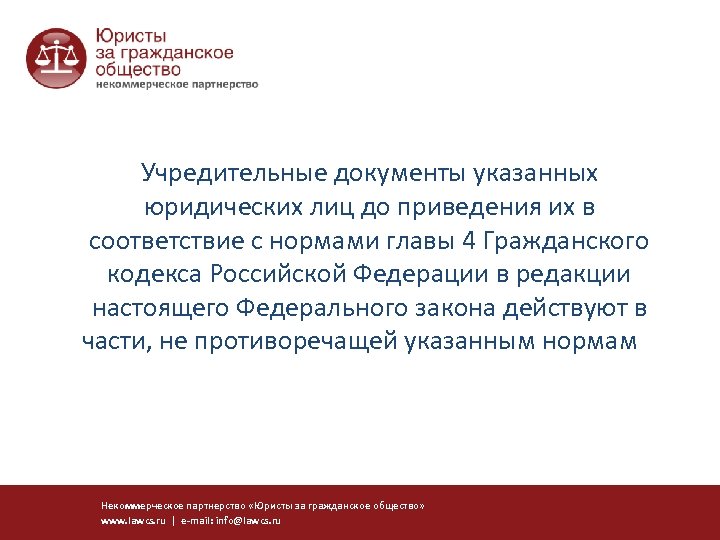 Юристы
за гражданское
общество
некоммерческое партнерство

Учредительные документы указанных юридических лиц до приведения их в соответствие с нормами главы 4 Гражданского кодекса Российской Федерации в редакции настоящего Федерального закона действуют в части, не противоречащей указанным нормам

Некоммерческое партнерство «Юристы за гражданское общество»
www.lawcs.ru | e-mail: info@lawcs.ru